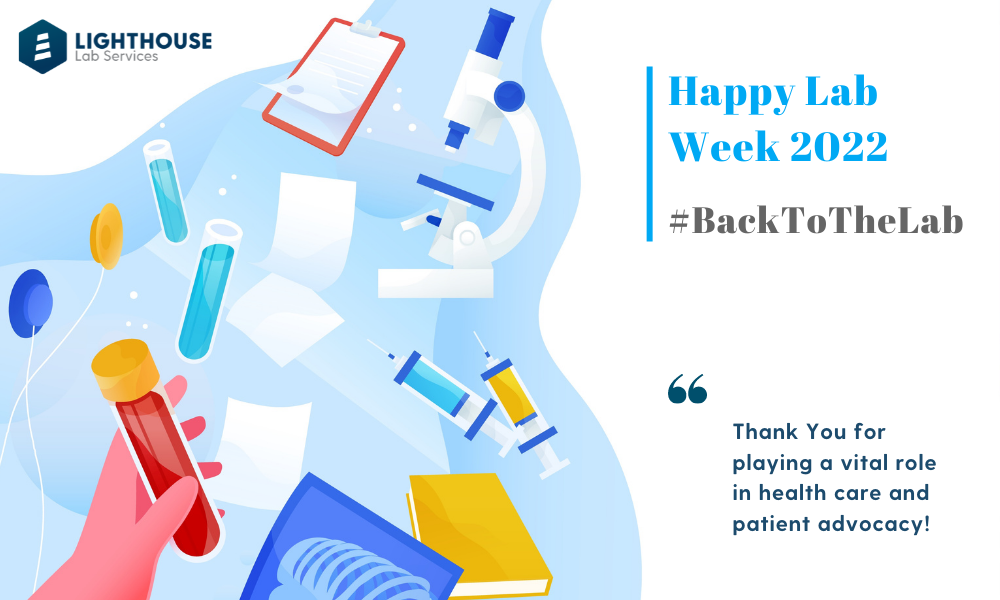 LIGHTHOUSE
Lab Services

Happy Lab Week 2022

#BackToTheLab

“

Thank You for playing a vital role in health care and patient advocacy!